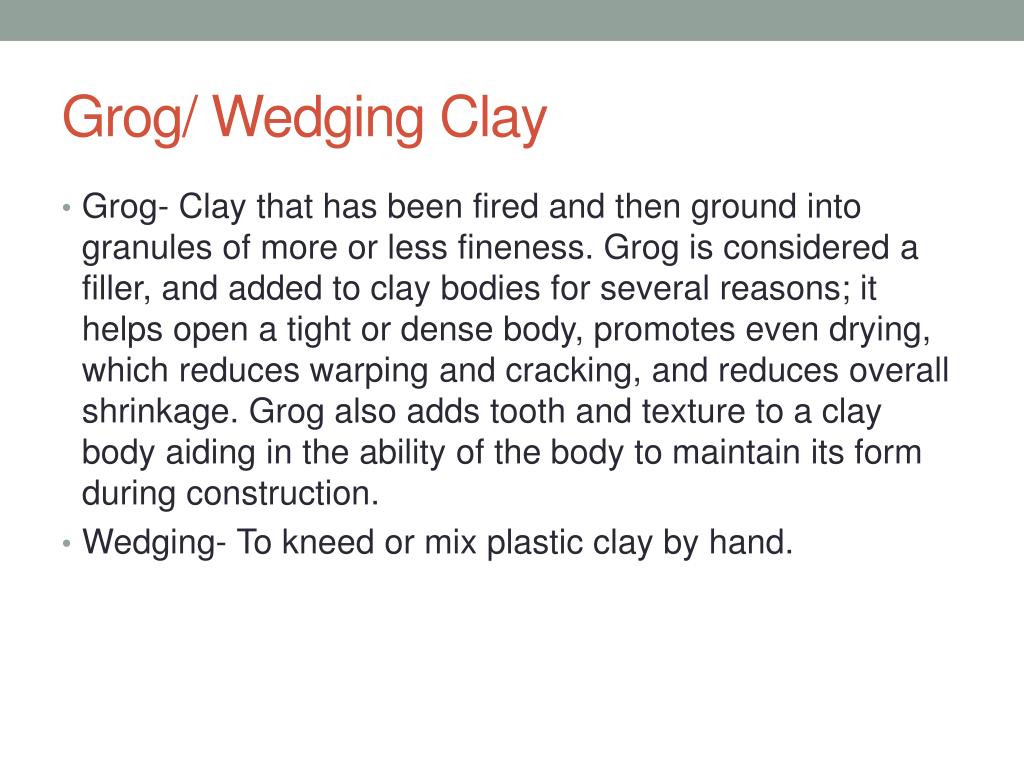 Grog/ Wedging Clay

• Grog- Clay that has been fired and then ground into granules of more or less fineness. Grog is considered a filler, and added to clay bodies for several reasons; it helps open a tight or dense body, promotes even drying, which reduces warping and cracking, and reduces overall shrinkage. Grog also adds tooth and texture to a clay body aiding in the ability of the body to maintain its form during construction.
• Wedging- To kneed or mix plastic clay by hand.